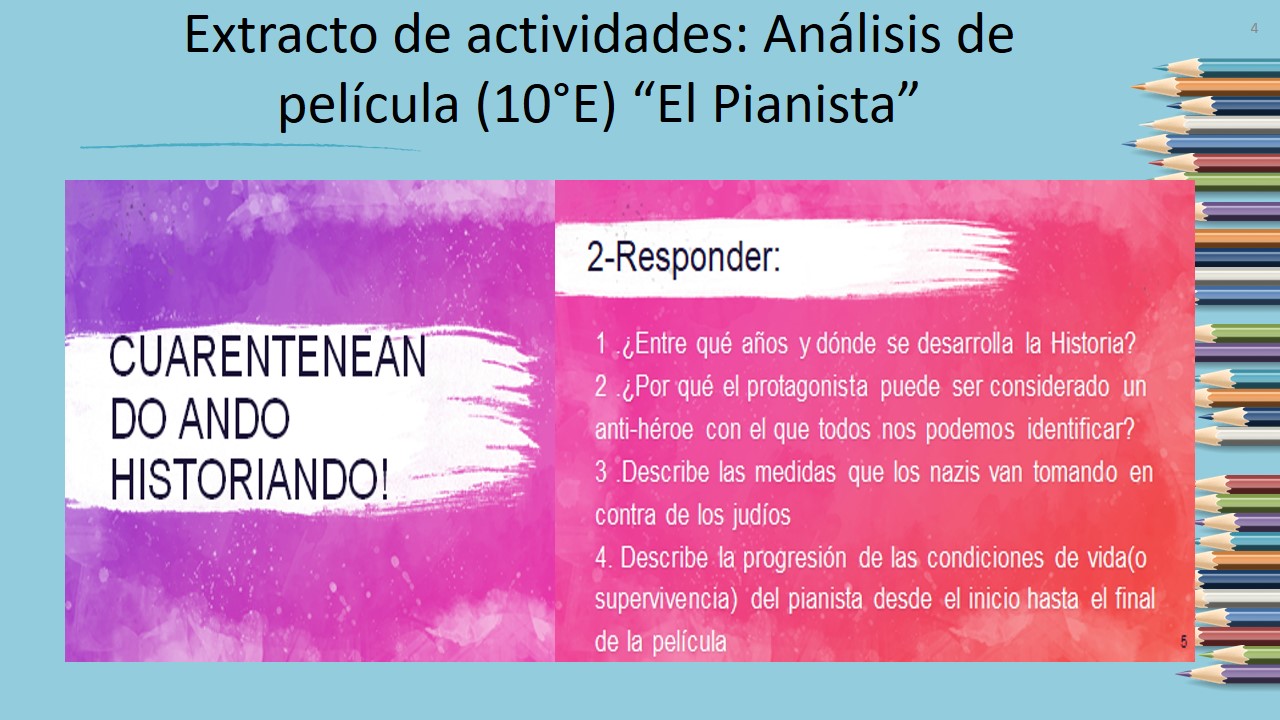 Extracto de actividades: Análisis de película (10°E) “El Pianista”

4

CUARENTENEAN
DO ANDO
HISTORIANDO!

2-Responder:

1 ¿Entre qué años y dónde se desarrolla la Historia?
2 ¿Por qué el protagonista puede ser considerado un anti-héroe con el que todos nos podemos identificar?
3 .Describe las medidas que los nazis van tomando en contra de los judíos
4. Describe la progresión de las condiciones de vida(o supervivencia) del pianista desde el inicio hasta el final de la película

5